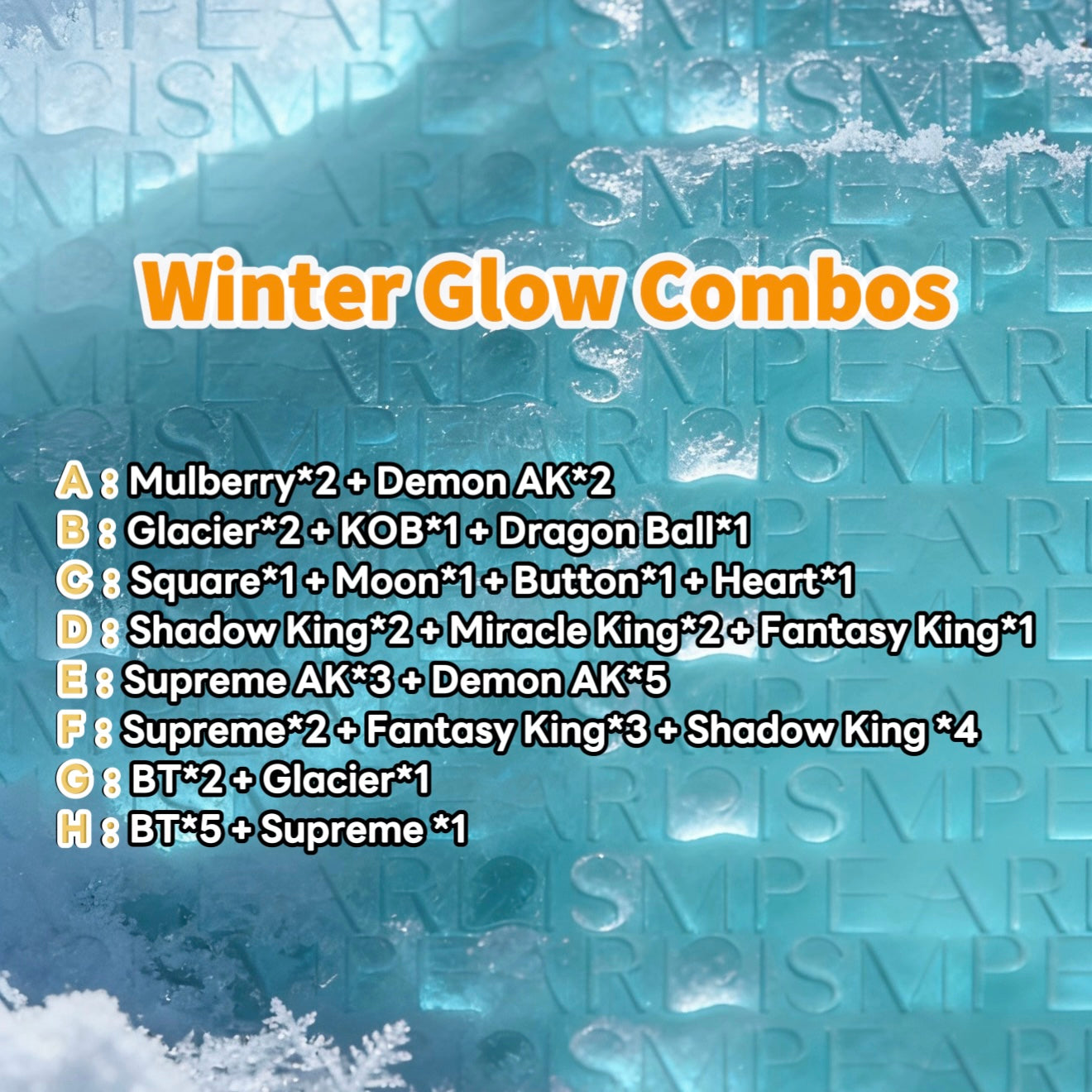 Winter Glow Combos

A : Mulberry*2 + Demon AK*2
B : Glacier*2 + KOB*1 + Dragon Ball*1
C : Square*1 + Moon*1 + Button*1 + Heart*1
D : Shadow King*2 + Miracle King*2 + Fantasy King*1
E : Supreme AK*3 + Demon AK*5
F : Supreme*2 + Fantasy King*3 + Shadow King *4
G : BT*2 + Glacier*1
H : BT*5 + Supreme *1